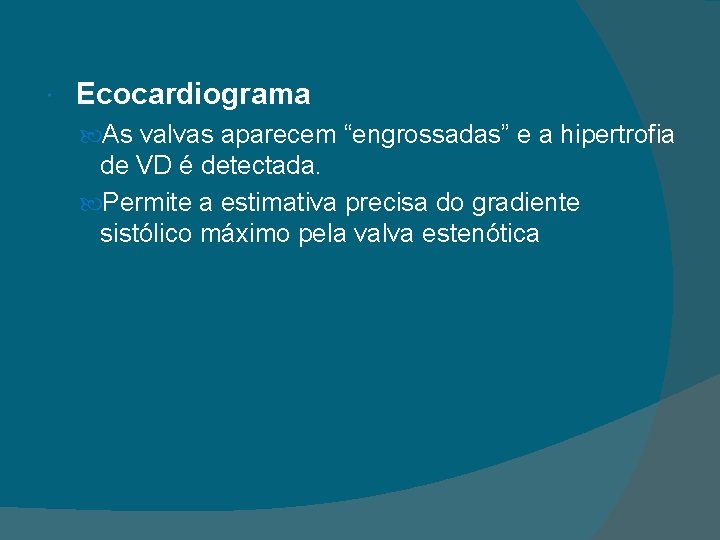 Ecocardiograma

As valvas aparecem “engrossadas” e a hipertrofia de VD é detectada.

Permite a estimativa precisa do gradiente sistólico máximo pela valva estenótica